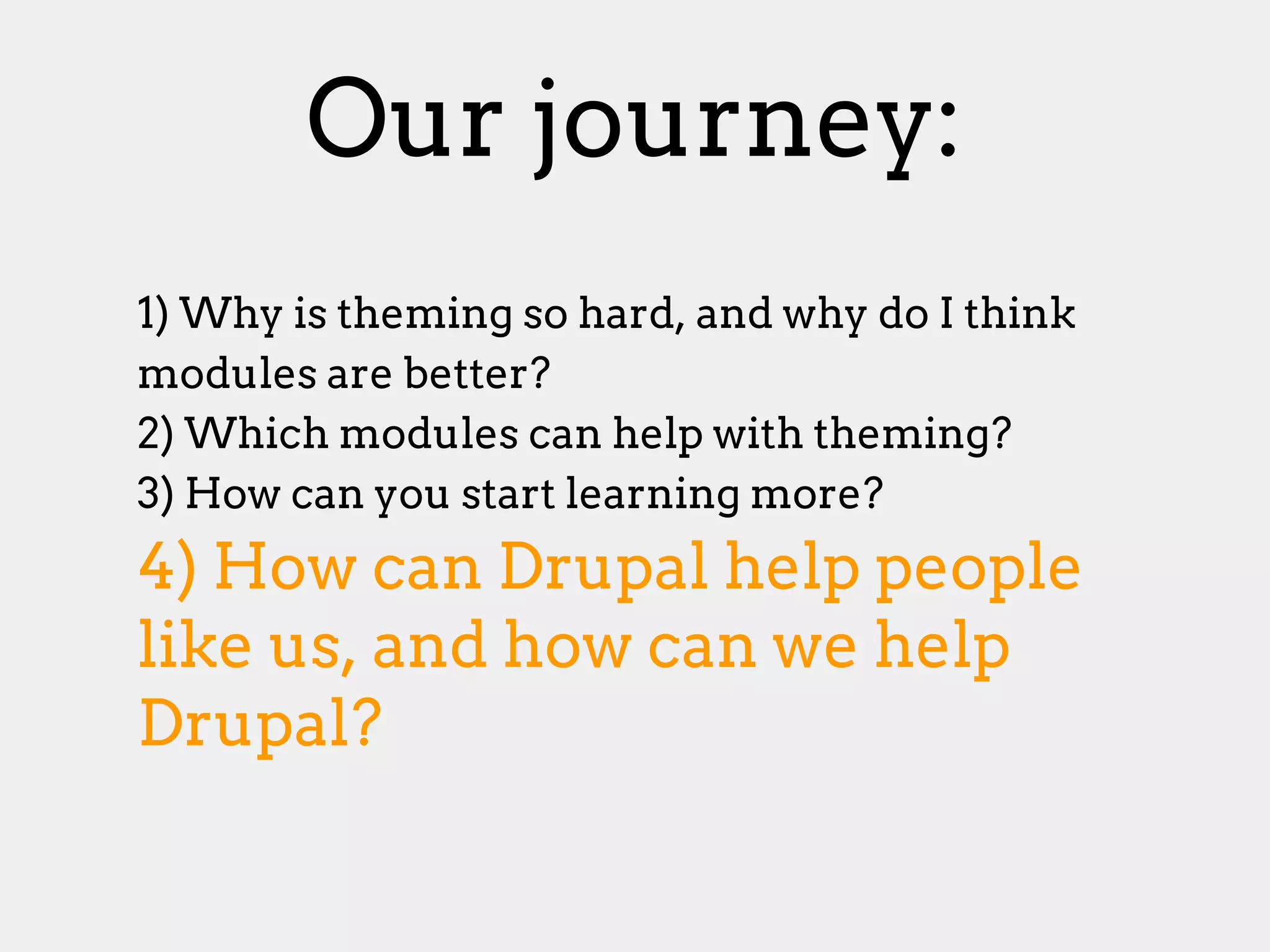 Our journey:

1) Why is theming so hard, and why do I think modules are better?
2) Which modules can help with theming?
3) How can you start learning more?
4) How can Drupal help people like us, and how can we help Drupal?